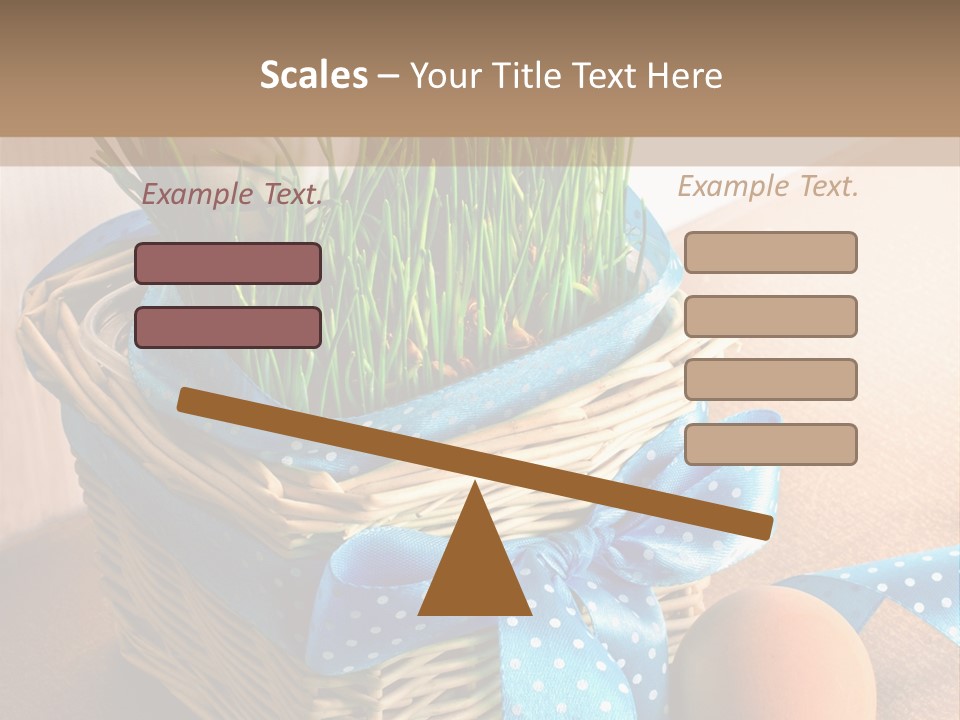 Scales – Your Title Text Here

Example Text.

Example Text.